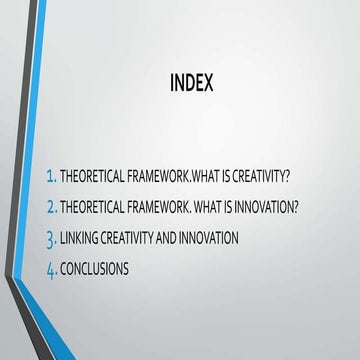 INDEX

1. THEORETICAL FRAMEWORK.WHAT IS CREATIVITY?
2. THEORETICAL FRAMEWORK. WHAT IS INNOVATION?
3. LINKING CREATIVITY AND INNOVATION
4. CONCLUSIONS